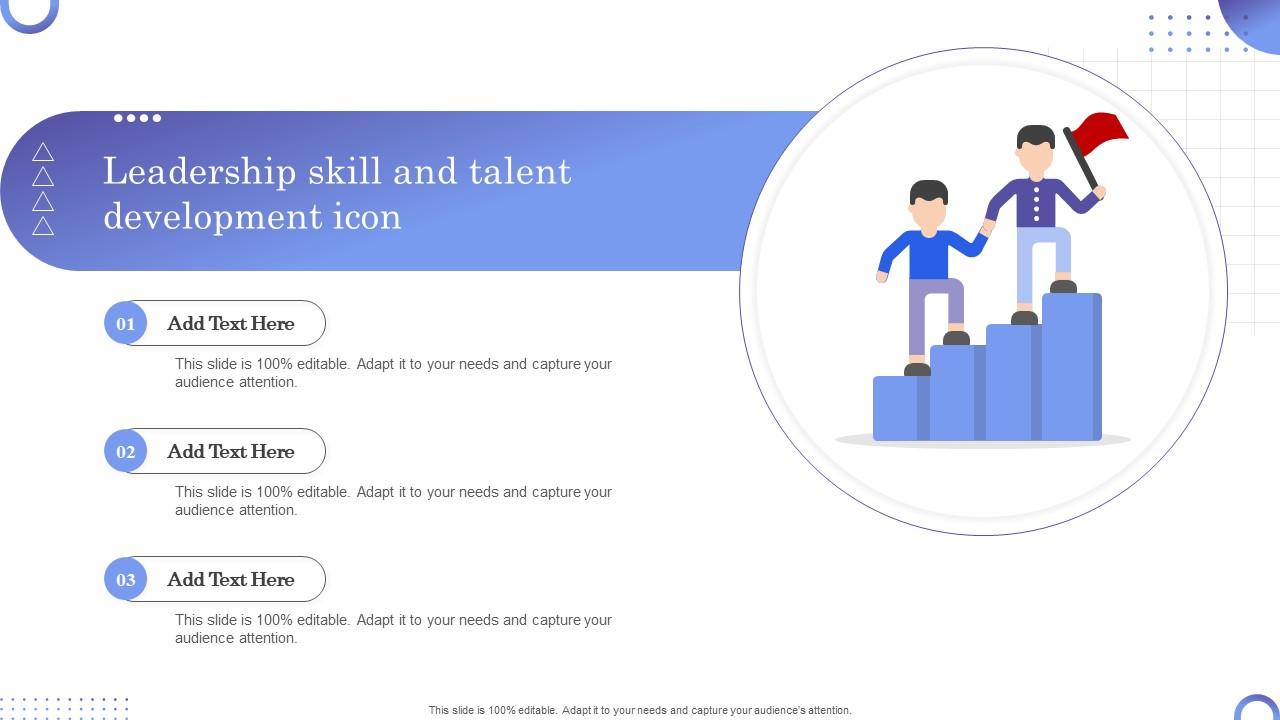 Leadership skill and talent development icon

01 Add Text Here

This slide is 100% editable. Adapt it to your needs and capture your audience attention.

02 Add Text Here

This slide is 100% editable. Adapt it to your needs and capture your audience attention.

03 Add Text Here

This slide is 100% editable. Adapt it to your needs and capture your audience attention.

This slide is 100% editable. Adapt it to your needs and capture your audience's attention.